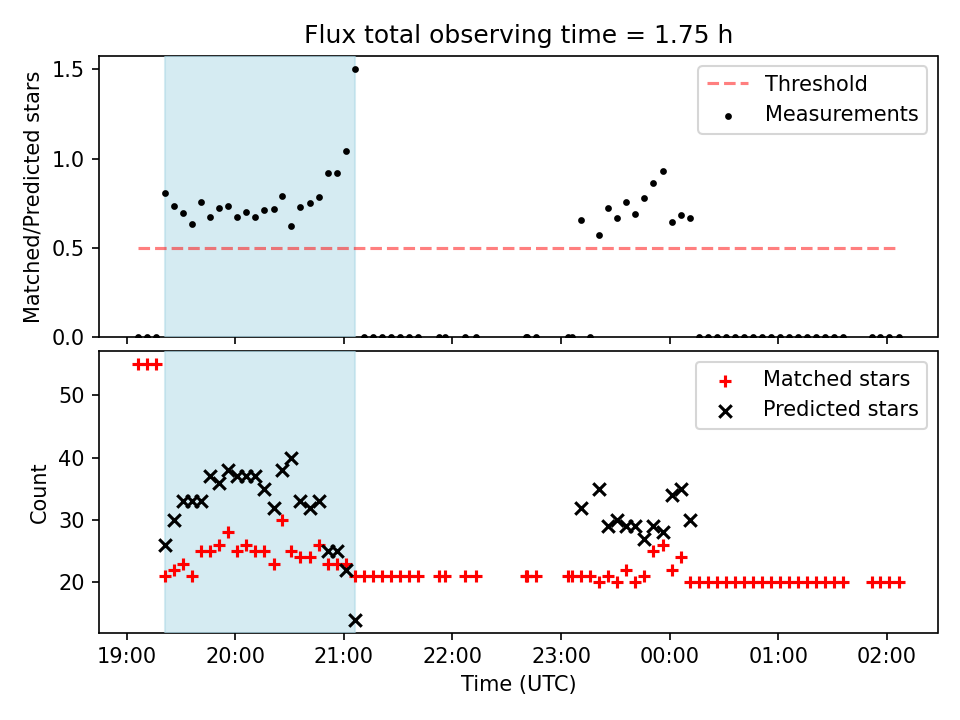 Flux total observing time = 1.75 h

Matched/Predicted stars

1.5
1.0
0.5
0.0

Threshold
Measurements

Count

50
40
30
20

Matched stars
Predicted stars

19:00 20:00 21:00 22:00 23:00 00:00 01:00 02:00

Time (UTC)